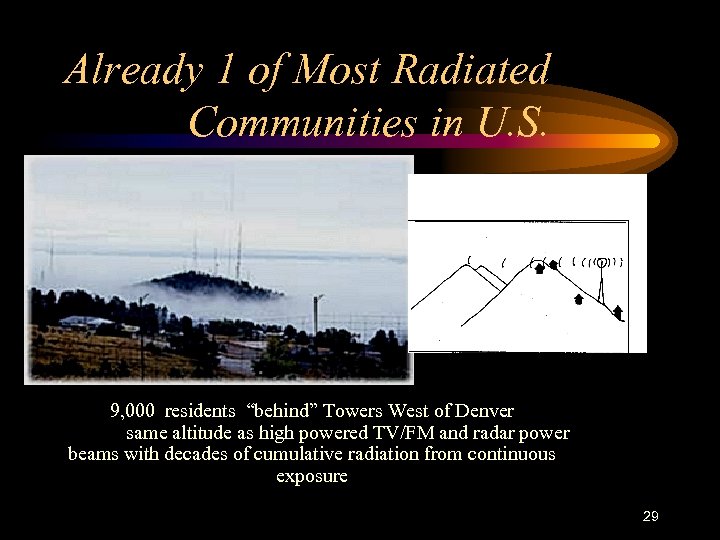 Already 1 of Most Radiated Communities in U.S.

9,000 residents "behind" Towers West of Denver same altitude as high powered TV/FM and radar power beams with decades of cumulative radiation from continuous exposure

29